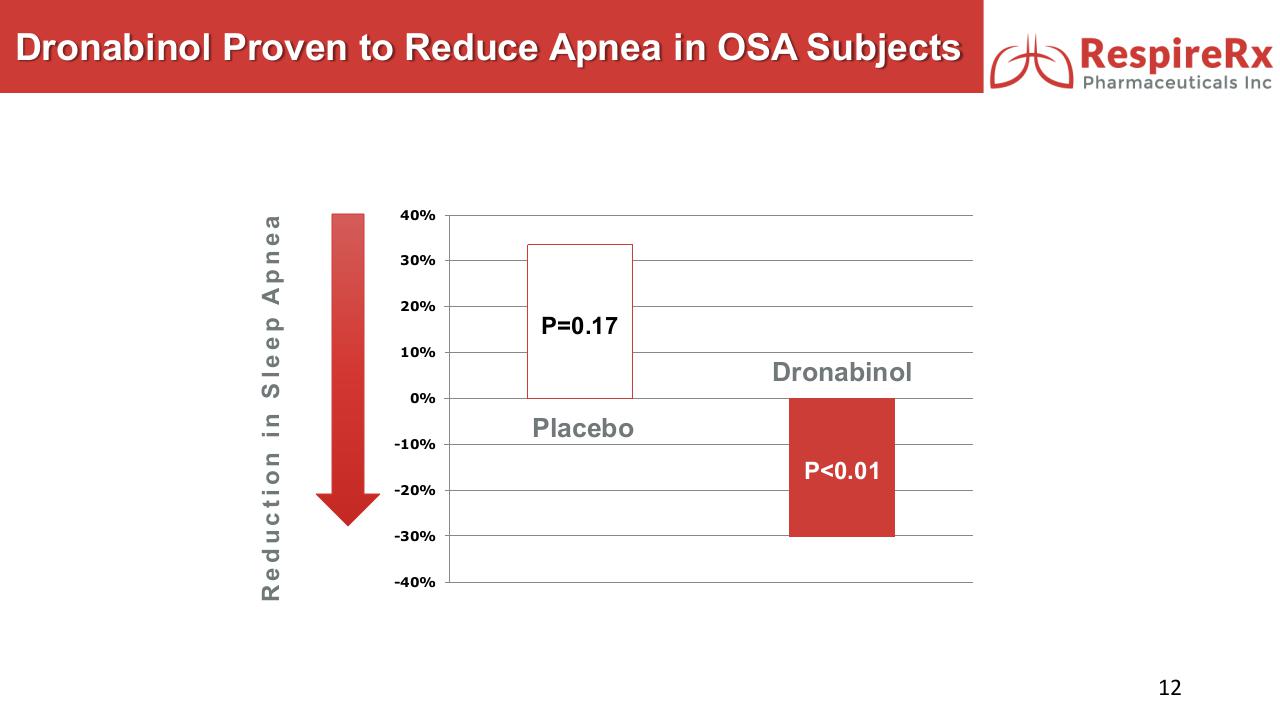 Dronabinol Proven to Reduce Apnea in OSA Subjects

RespireRx
Pharmaceuticals Inc

Reduction in Sleep Apnea

40%
30%
20%
10%
0%
-10%
-20%
-30%
-40%

P=0.17
Placebo

Dronabinol
P<0.01

12